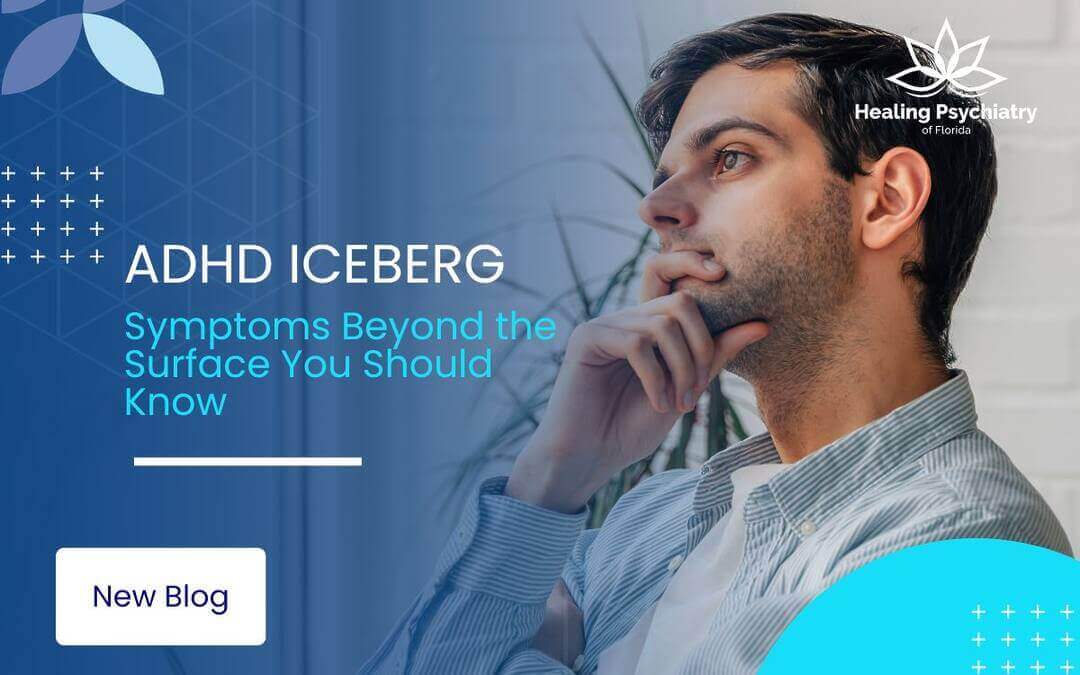 Healing Psychiatry
of Florida

ADHD ICEBERG

Symptoms Beyond the Surface You Should Know

New Blog